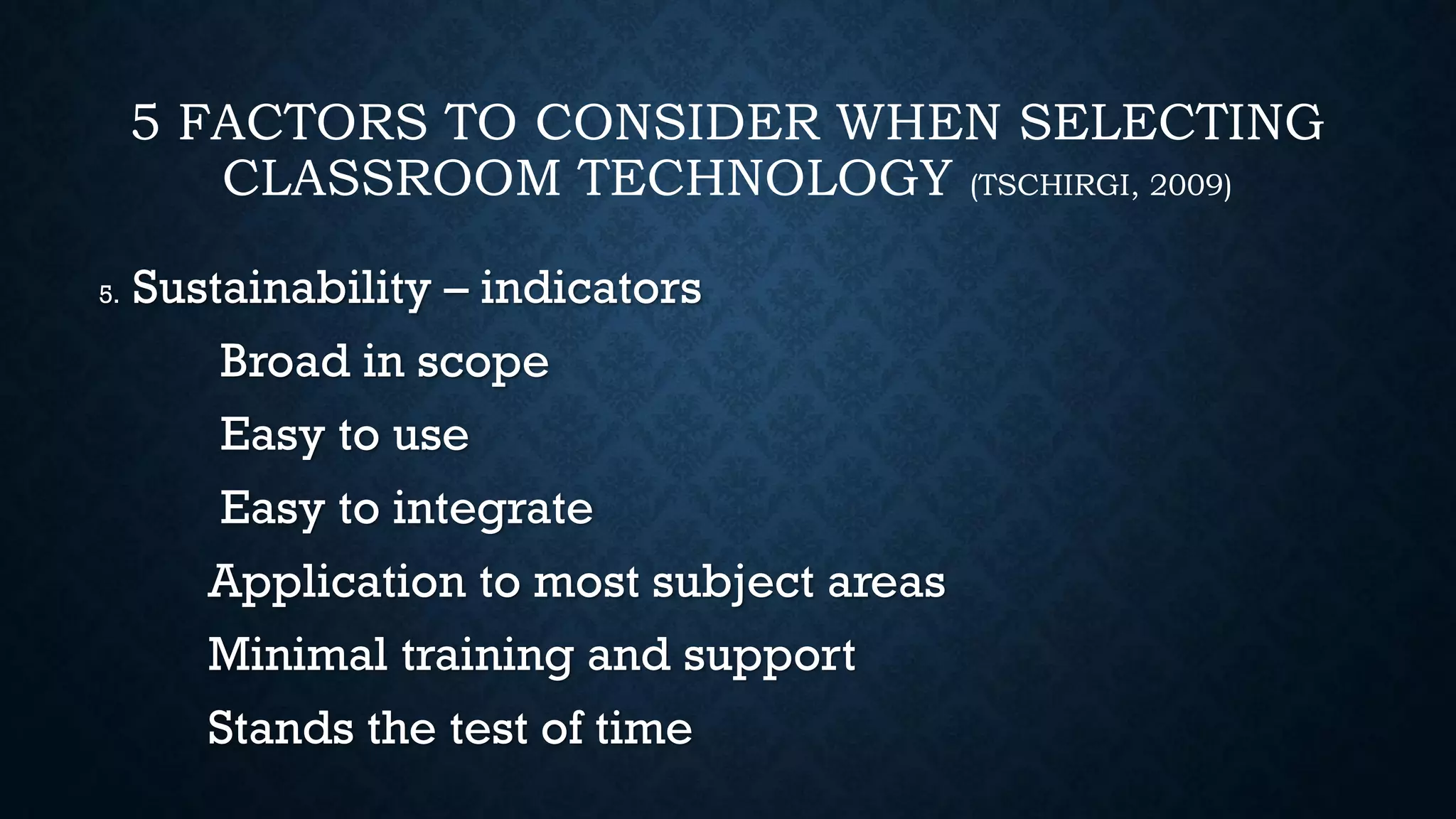 5 FACTORS TO CONSIDER WHEN SELECTING CLASSROOM TECHNOLOGY (TSCHIRGI, 2009)

5. Sustainability – indicators

Broad in scope

Easy to use

Easy to integrate

Application to most subject areas

Minimal training and support

Stands the test of time